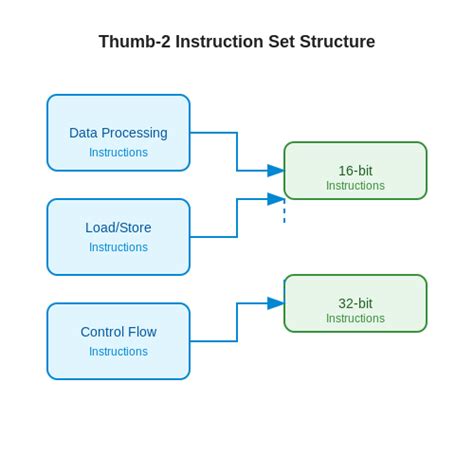 Thumb-2 Instruction Set Structure

Data Processing
Instructions

Load/Store
Instructions

Control Flow
Instructions

16-bit
Instructions

32-bit
Instructions